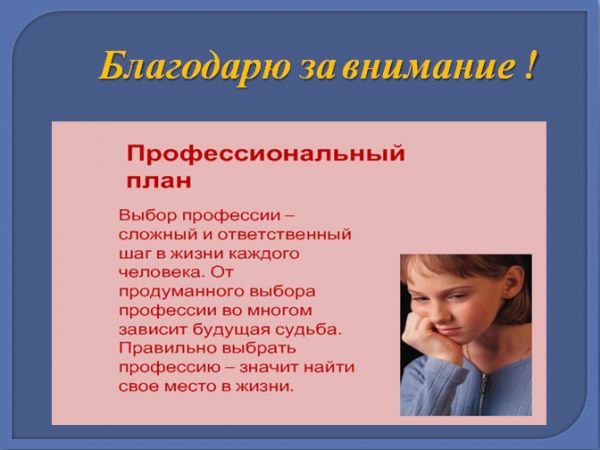 Благодарю за внимание !

Профессиональный план

Выбор профессии – сложный и ответственный шаг в жизни каждого человека. От продуманного выбора профессии во многом зависит будущая судьба. Правильно выбрать профессию – значит найти свое место в жизни.